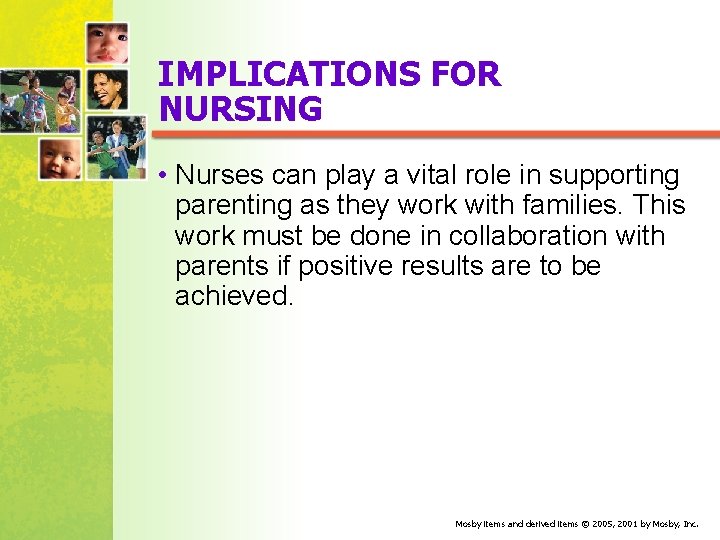 IMPLICATIONS FOR NURSING

• Nurses can play a vital role in supporting parenting as they work with families. This work must be done in collaboration with parents if positive results are to be achieved.

Mosby items and derived items © 2005, 2001 by Mosby, Inc.